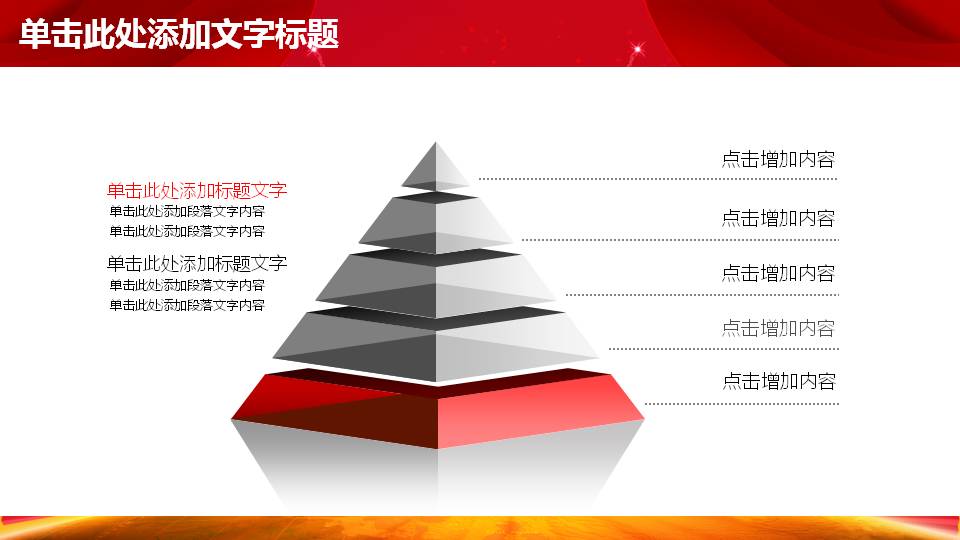 单击此处添加文字标题

单击此处添加标题文字
单击此处添加段落文字内容
单击此处添加段落文字内容

单击此处添加标题文字
单击此处添加段落文字内容
单击此处添加段落文字内容

点击增加内容

点击增加内容

点击增加内容

点击增加内容

点击增加内容